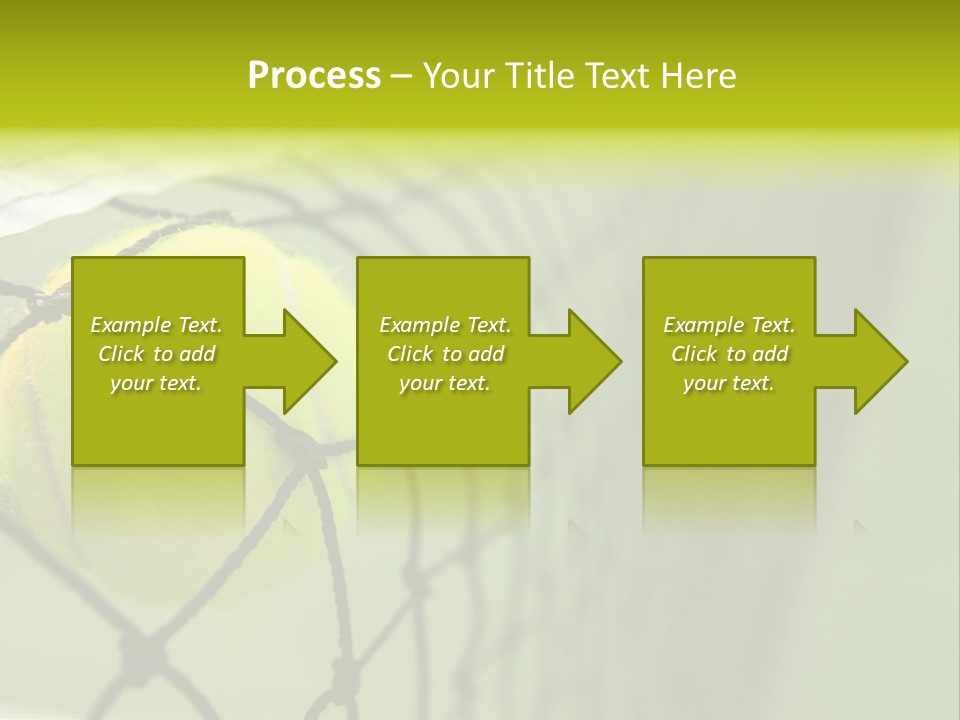 Process – Your Title Text Here

Example Text. Click to add your text.

Example Text. Click to add your text.

Example Text. Click to add your text.